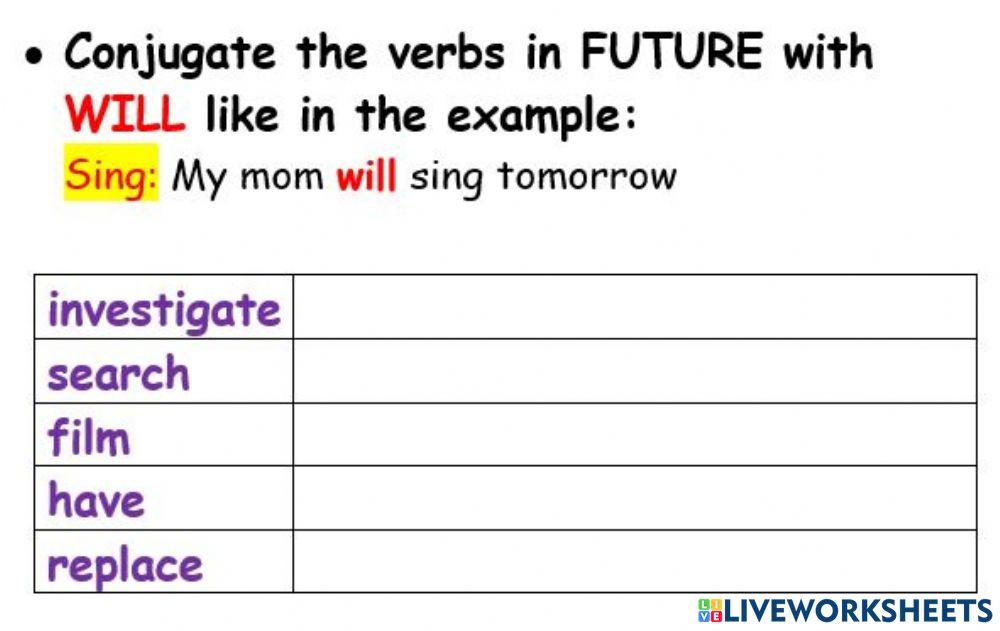 • Conjugate the verbs in FUTURE with WILL like in the example:
Sing: My mom will sing tomorrow

| investigate | |
|---|---|
| search | |
| film | |
| have | |
| replace | |

LIVEWORKSHEETS